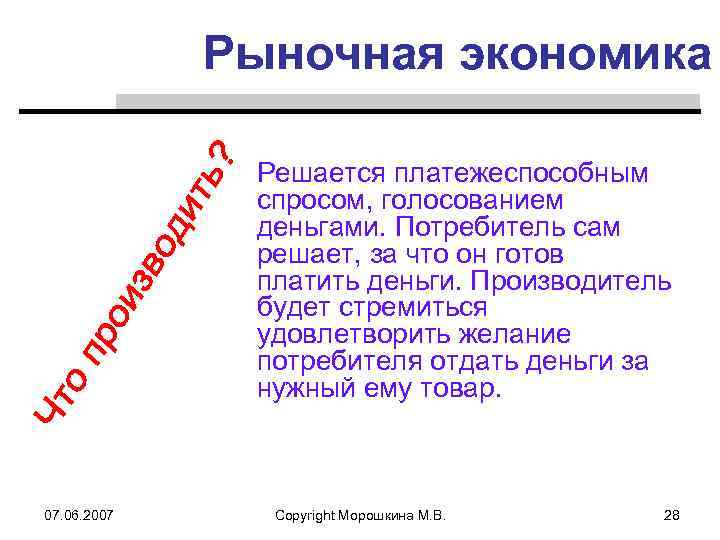 Рыночная экономика

Что производить?

Решается платежеспособным спросом, голосованием деньгами. Потребитель сам решает, за что он готов платить деньги. Производитель будет стремиться удовлетворить желание потребителя отдать деньги за нужный ему товар.

07.06.2007

Copyright Морошкина М.В.

28